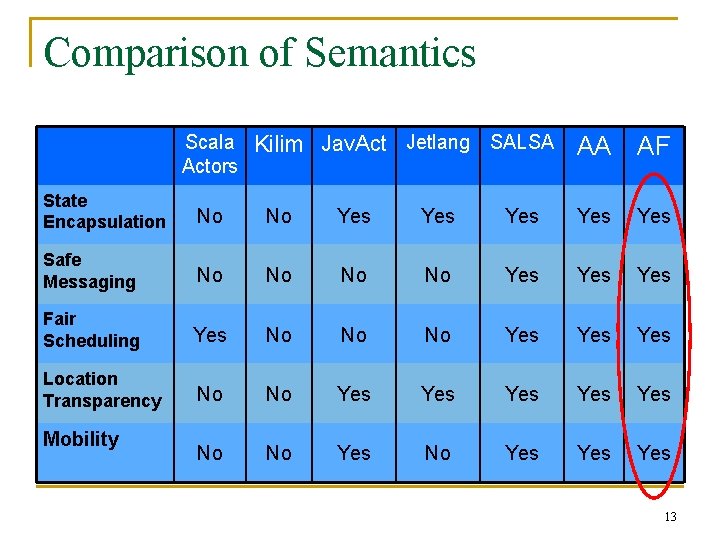 Comparison of Semantics

| | Scala Actors | Kilim | JavAct | Jetlang | SALSA | AA | AF |
|---|---|---|---|---|---|---|---|
| State Encapsulation | No | No | Yes | Yes | Yes | Yes | Yes |
| Safe Messaging | No | No | No | No | Yes | Yes | Yes |
| Fair Scheduling | Yes | No | No | No | Yes | Yes | Yes |
| Location Transparency | No | No | Yes | Yes | Yes | Yes | Yes |
| Mobility | No | No | Yes | No | Yes | Yes | Yes |

13